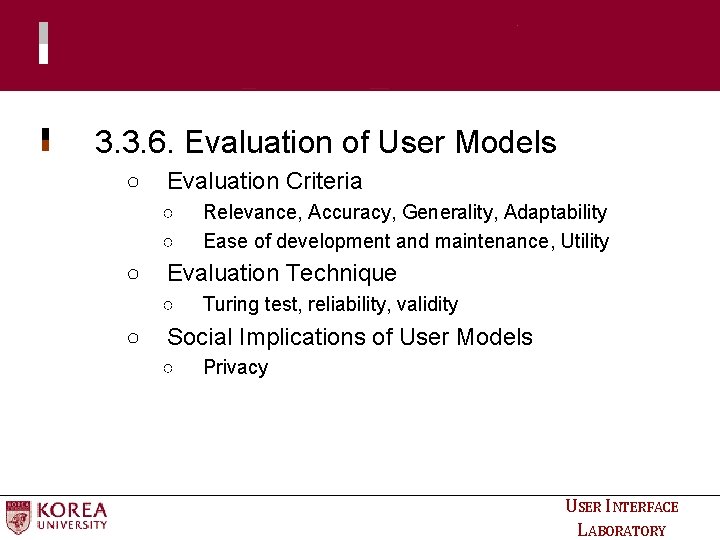 3.3.6. Evaluation of User Models

○ Evaluation Criteria
○ Relevance, Accuracy, Generality, Adaptability
○ Ease of development and maintenance, Utility

○ Evaluation Technique
○ Turing test, reliability, validity

○ Social Implications of User Models
○ Privacy

KOREA UNIVERSITY

USER INTERFACE LABORATORY